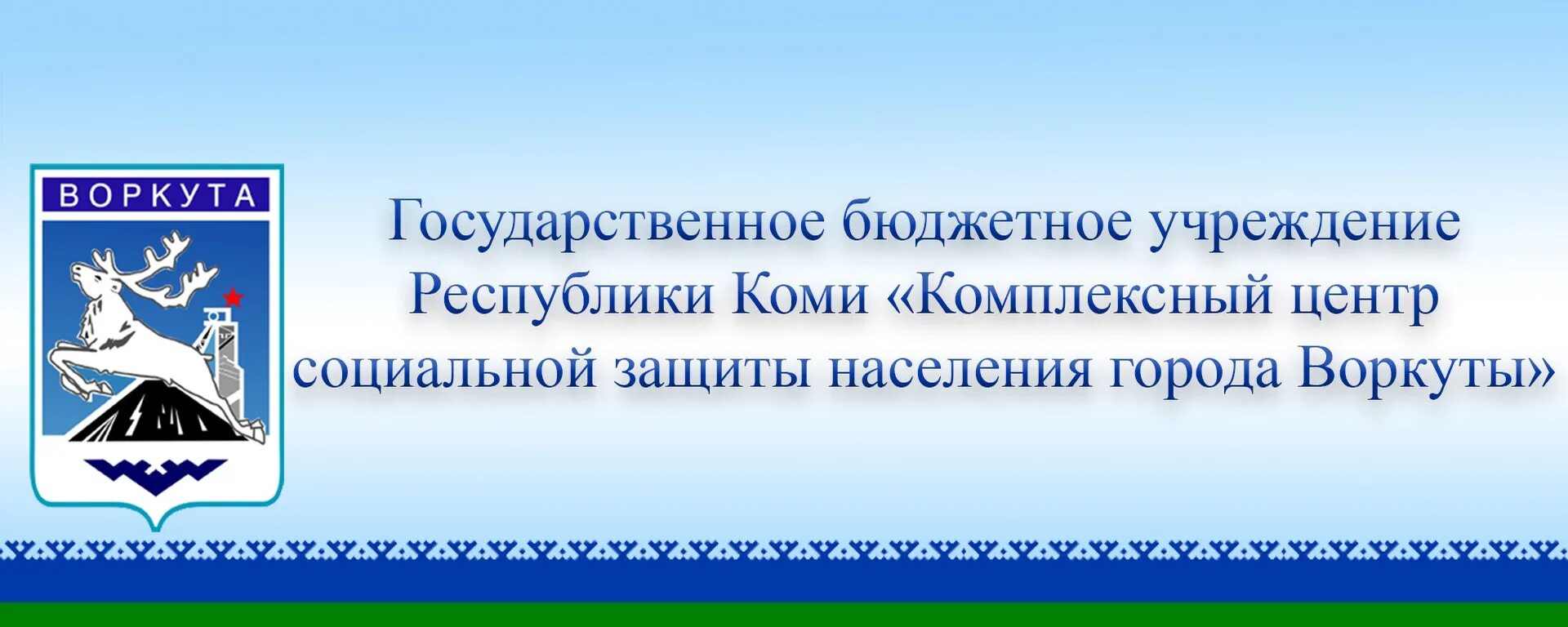 ВОРКУТА

Государственное бюджетное учреждение Республики Коми «Комплексный центр социальной защиты населения города Воркуты»